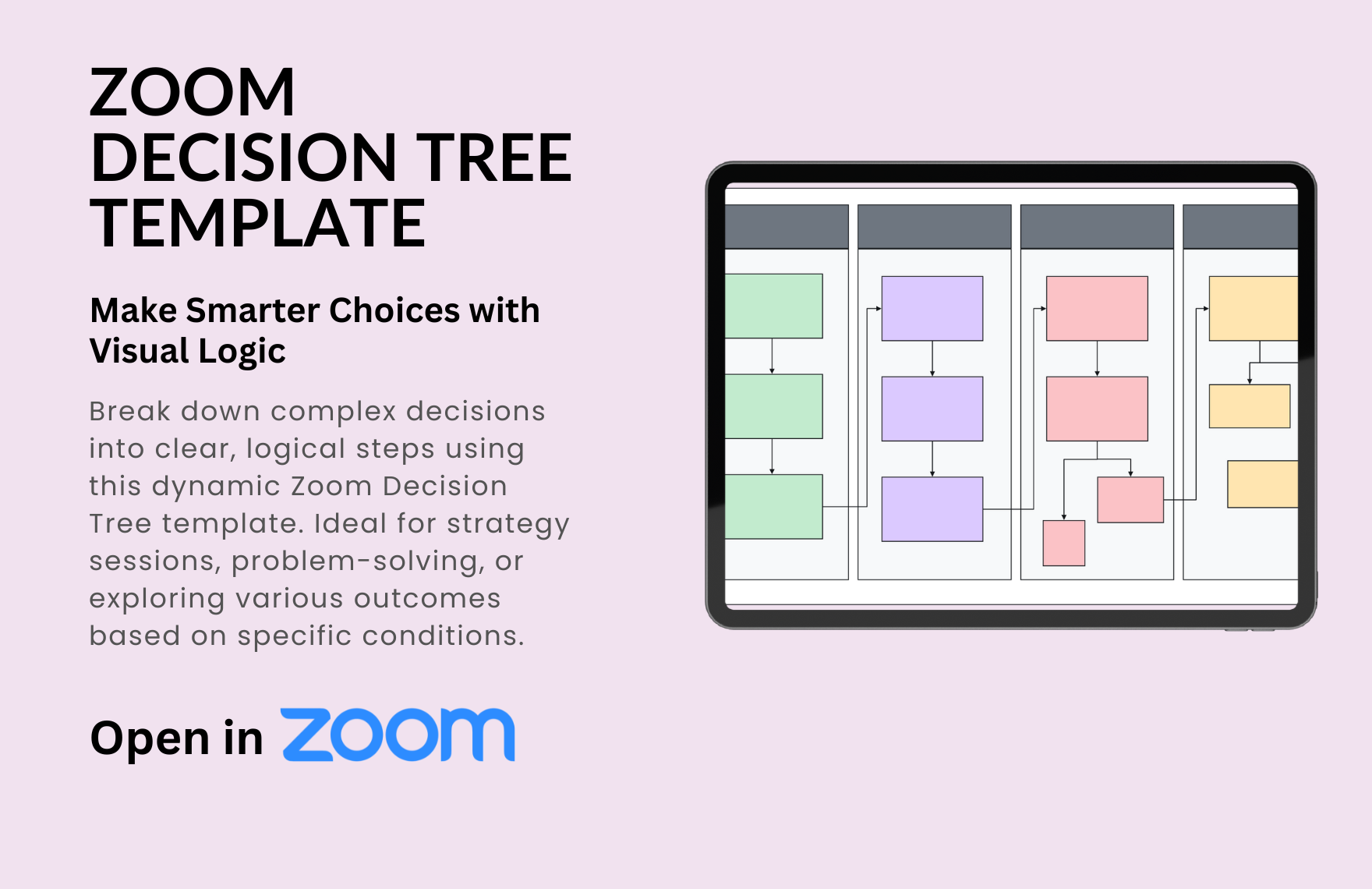 ZOOM DECISION TREE TEMPLATE

Make Smarter Choices with Visual Logic

Break down complex decisions into clear, logical steps using this dynamic Zoom Decision Tree template. Ideal for strategy sessions, problem-solving, or exploring various outcomes based on specific conditions.

Open in zoom